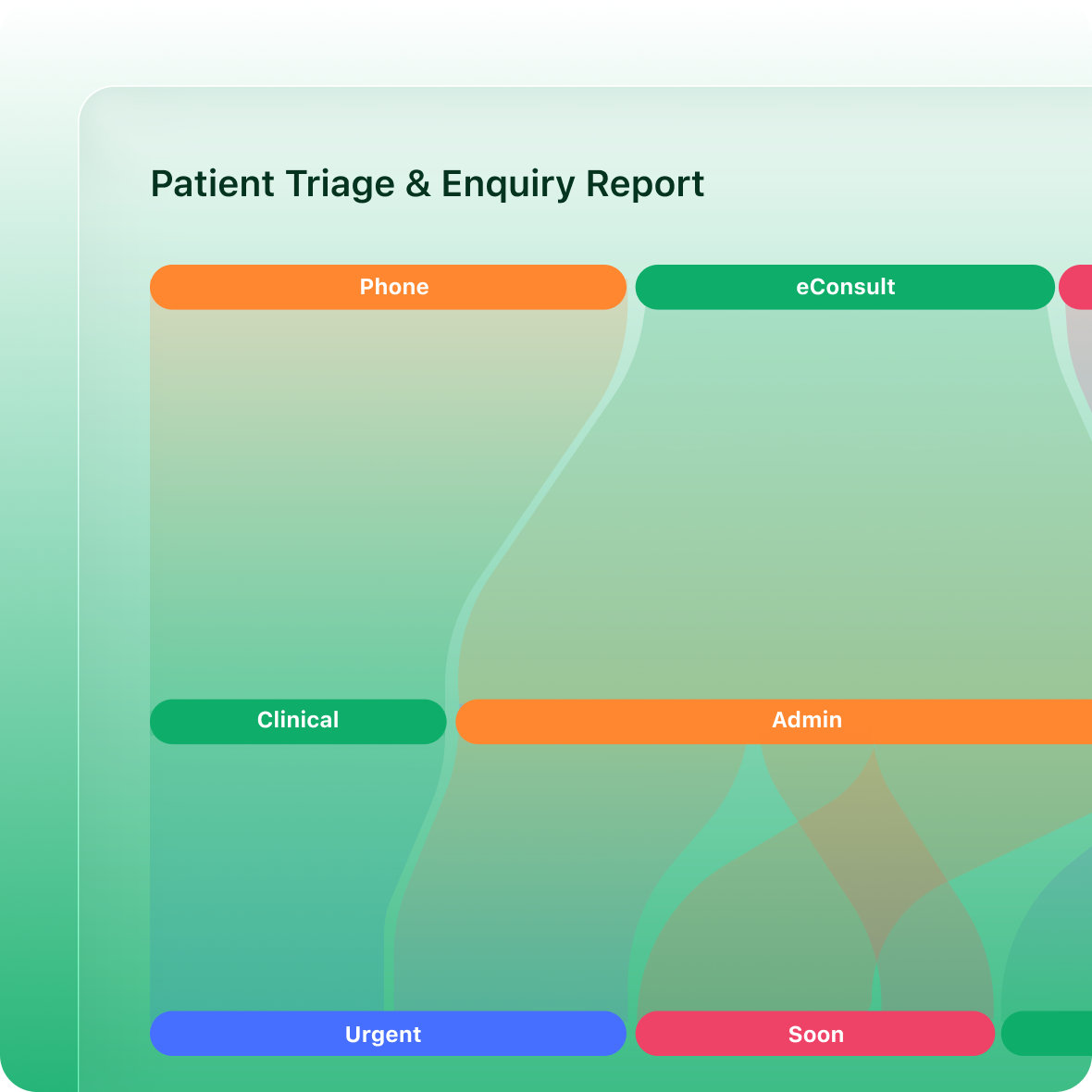 Patient Triage & Enquiry Report

Phone

eConsult

Clinical

Admin

Urgent

Soon